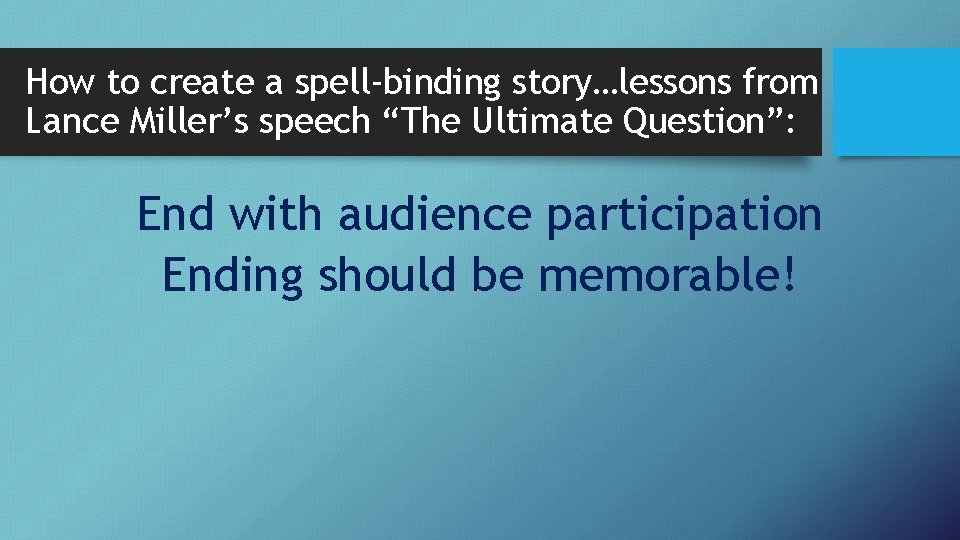 How to create a spell-binding story…lessons from Lance Miller’s speech “The Ultimate Question”:

End with audience participation
Ending should be memorable!